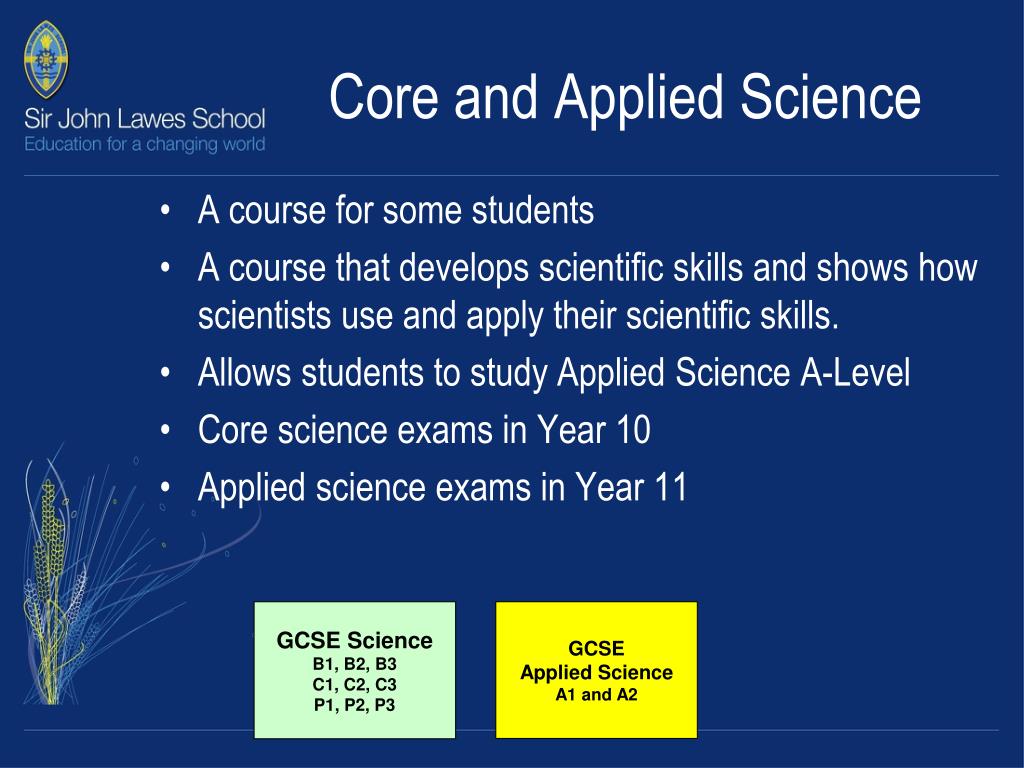 Sir John Lawes School
Education for a changing world

Core and Applied Science

• A course for some students
• A course that develops scientific skills and shows how scientists use and apply their scientific skills.
• Allows students to study Applied Science A-Level
• Core science exams in Year 10
• Applied science exams in Year 11

GCSE Science
B1, B2, B3
C1, C2, C3
P1, P2, P3

GCSE
Applied Science
A1 and A2